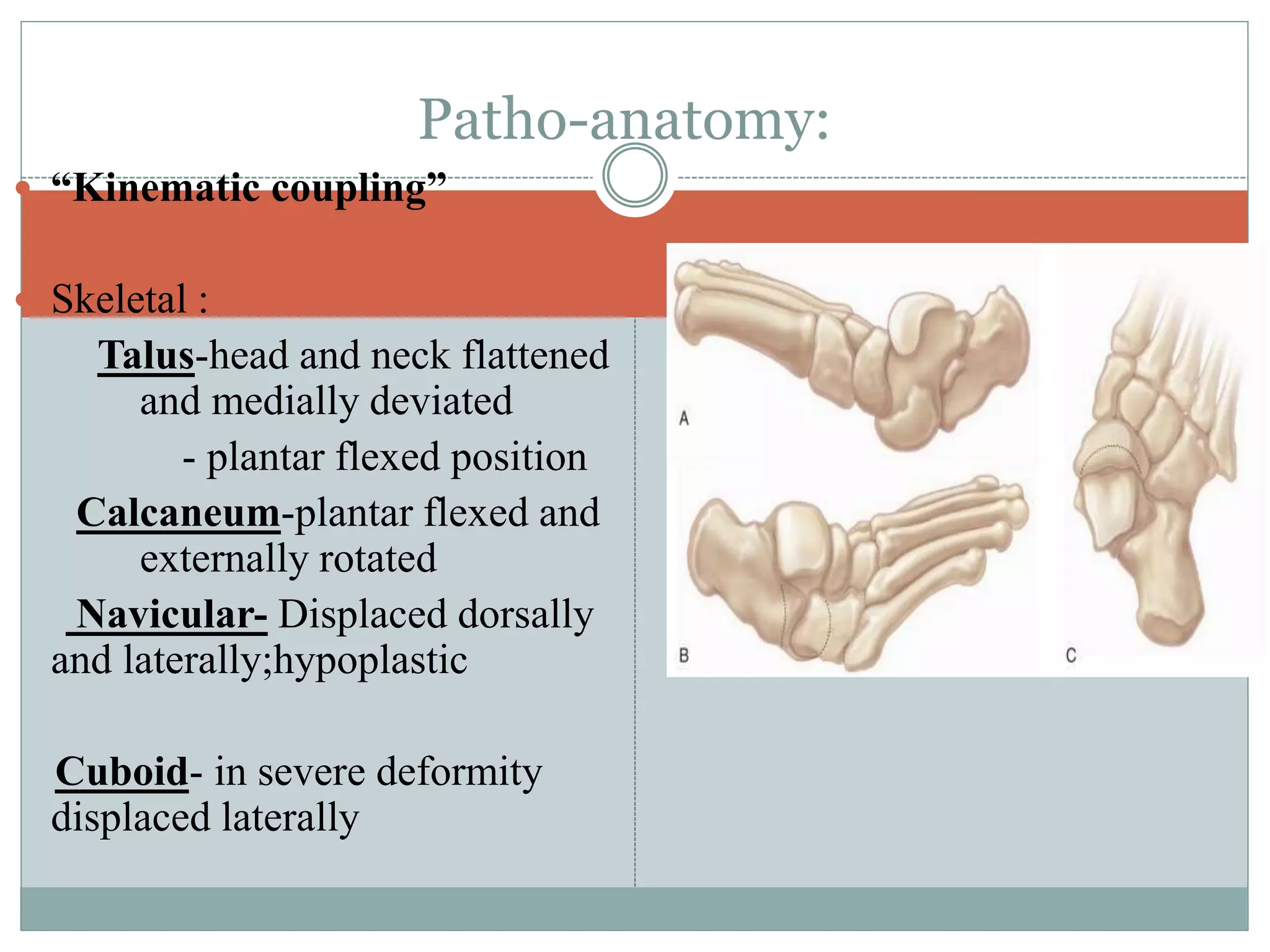 Patho-anatomy:

“Kinematic coupling”

Skeletal :

Talus-head and neck flattened and medially deviated

- plantar flexed position

Calcaneum-plantar flexed and externally rotated

Navicular- Displaced dorsally and laterally;hypoplastic

Cuboid- in severe deformity displaced laterally

A

B

C